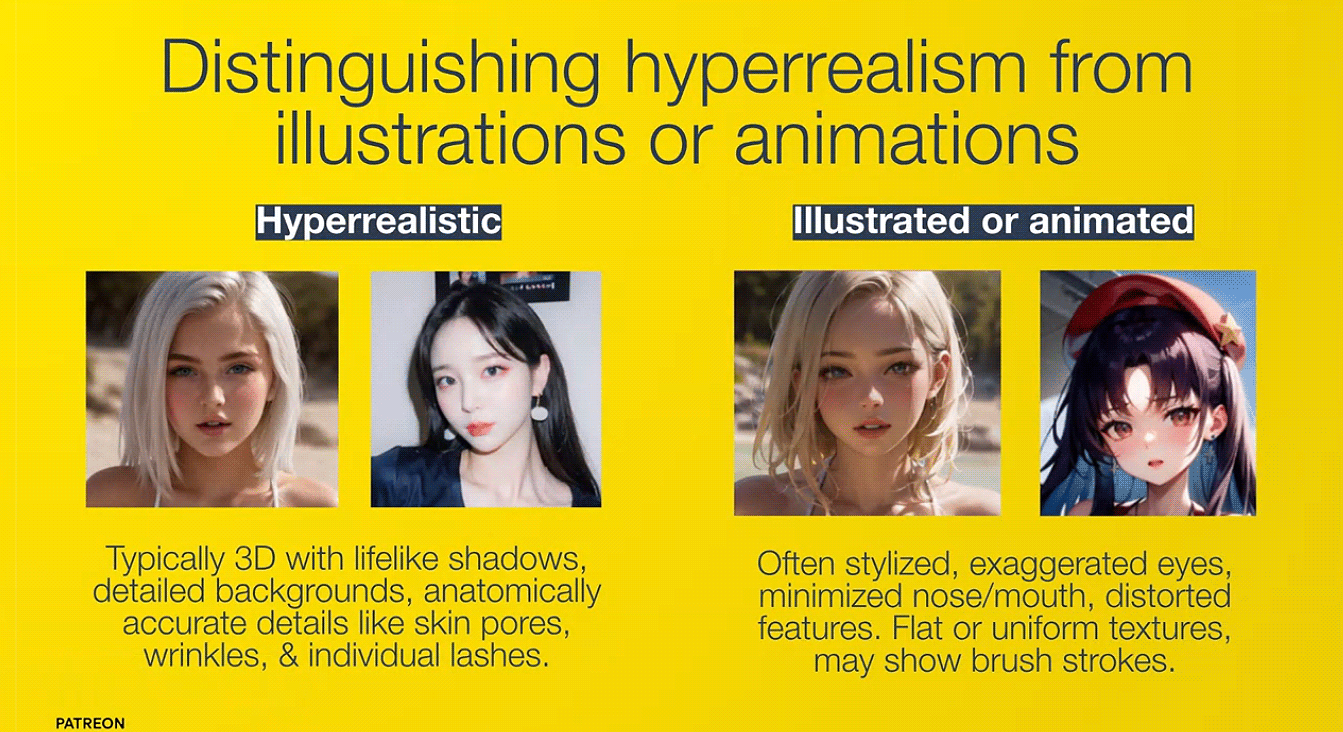 Distinguishing hyperrealism from illustrations or animations

Hyperrealistic

Typically 3D with lifelike shadows, detailed backgrounds, anatomically accurate details like skin pores, wrinkles, & individual lashes.

Illustrated or animated

Often stylized, exaggerated eyes, minimized nose/mouth, distorted features. Flat or uniform textures, may show brush strokes.

PATREON